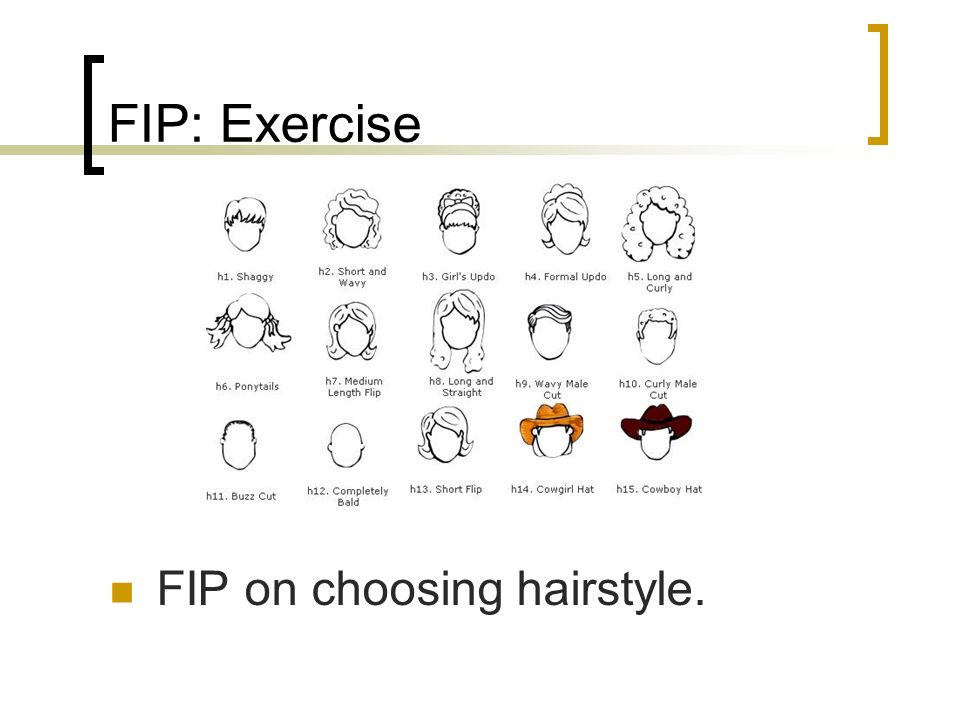 FIP: Exercise

h1. Shaggy

h2. Short and Wavy

h3. Girl's Updo

h4. Formal Updo

h5. Long and Curly

h6. Ponytails

h7. Medium Length Flip

h8. Long and Straight

h9. Wavy Male Cut

h10. Curly Male Cut

h11. Buzz Cut

h12. Completely Bald

h13. Short Flip

h14. Cowgirl Hat

h15. Cowboy Hat

FIP on choosing hairstyle.